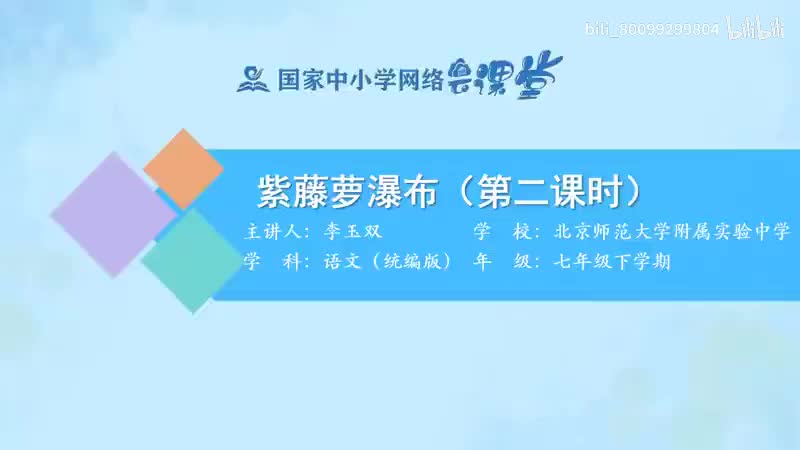 bili_86099299804 bilibili

国家中小学网络云课堂

紫藤萝瀑布（第二课时）

主讲人：李玉双 学 校：北京师范大学附属实验中学

学 科：语文（统编版） 年 级：七年级下学期